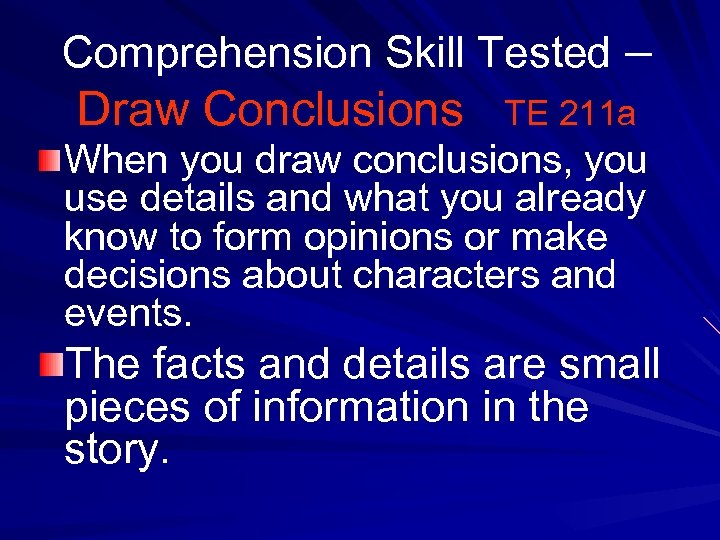 Comprehension Skill Tested – Draw Conclusions TE 211a

When you draw conclusions, you use details and what you already know to form opinions or make decisions about characters and events.

The facts and details are small pieces of information in the story.